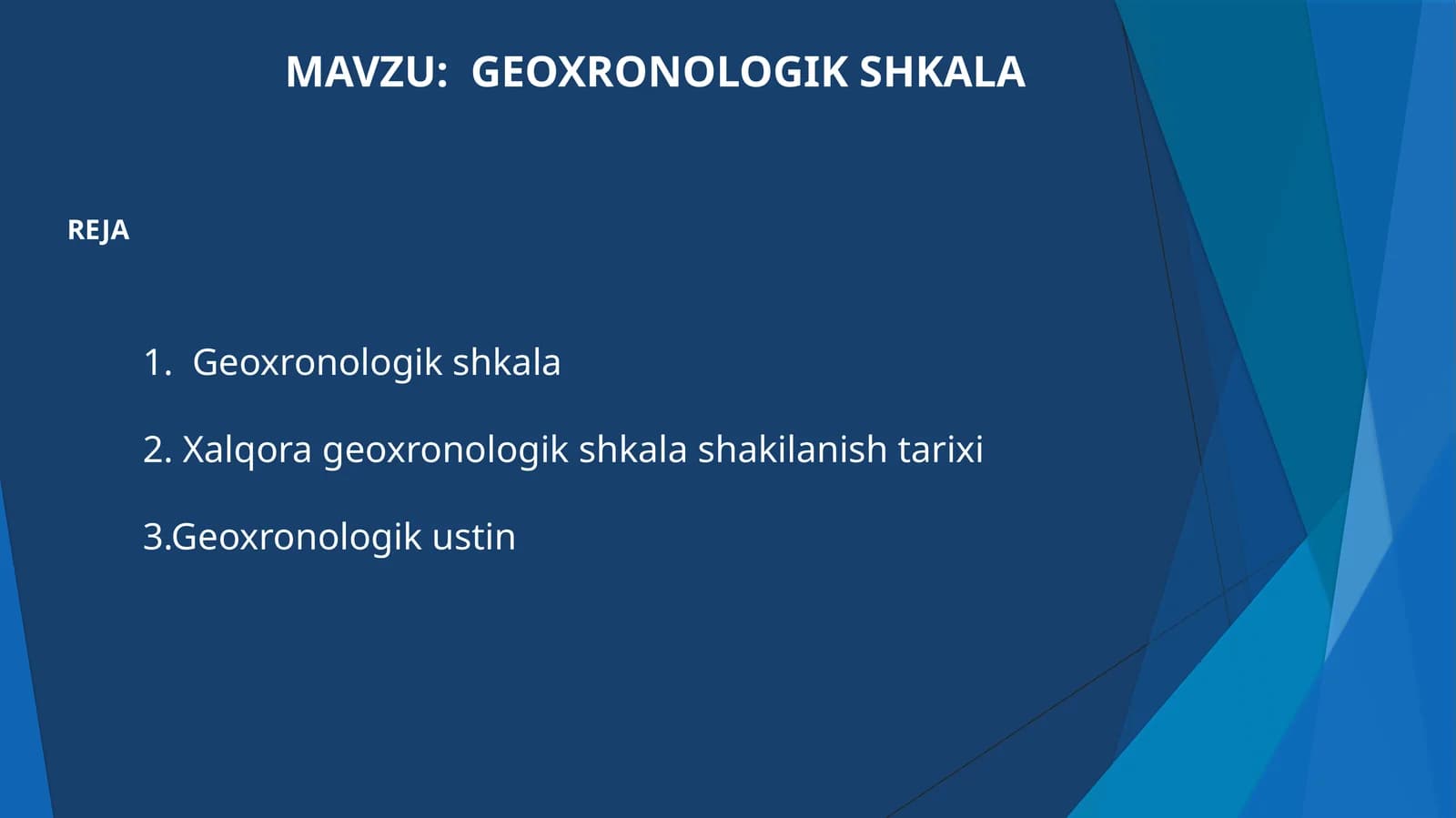 MAVZU: GEOXRONOLOGIK SHKALA

REJA

1. Geoxronologik shkala

2. Xalqora geoxronologik shkala shakilanish tarixi

3.Geoxronologik ustin